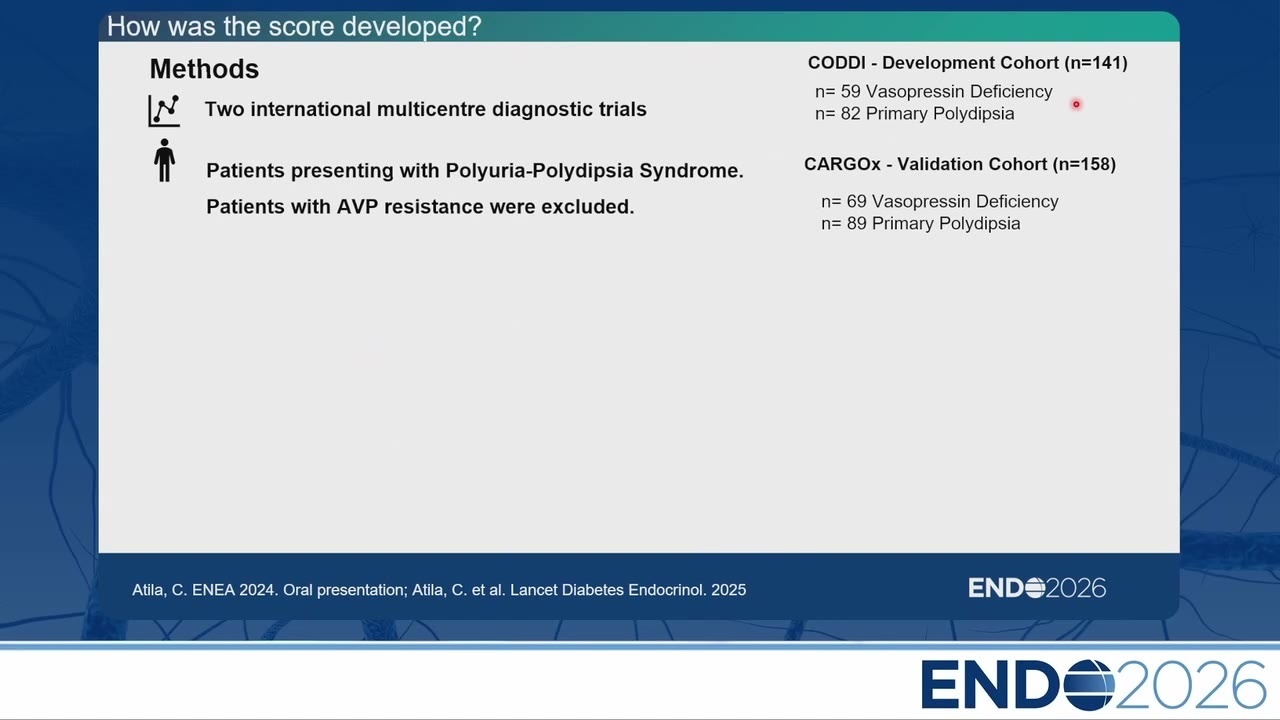 How was the score developed?

Methods

Two international multicentre diagnostic trials

Patients presenting with Polyuria-Polydipsia Syndrome.

Patients with AVP resistance were excluded.

CODDI - Development Cohort (n=141)

n= 59 Vasopressin Deficiency
n= 82 Primary Polydipsia

CARGOx - Validation Cohort (n=158)

n= 69 Vasopressin Deficiency
n= 89 Primary Polydipsia

Atila, C. ENEA 2024. Oral presentation; Atila, C. et al. Lancet Diabetes Endocrinol. 2025

ENDO2026

ENDO2026